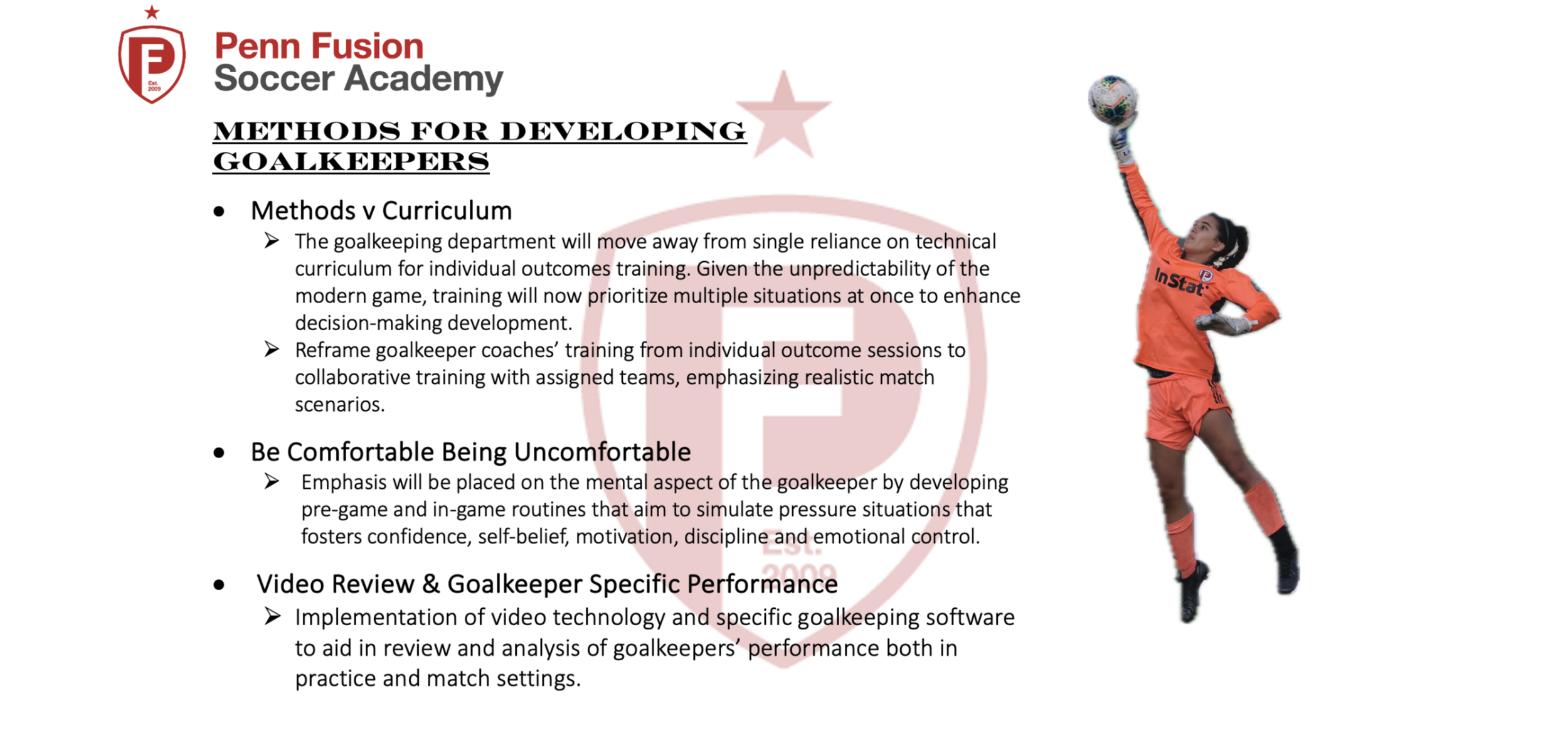 Est. 2009

Penn Fusion
Soccer Academy

METHODS FOR DEVELOPING GOALKEEPERS

• Methods v Curriculum
➢ The goalkeeping department will move away from single reliance on technical curriculum for individual outcomes training. Given the unpredictability of the modern game, training will now prioritize multiple situations at once to enhance decision-making development.
➢ Reframe goalkeeper coaches' training from individual outcome sessions to collaborative training with assigned teams, emphasizing realistic match scenarios.

• Be Comfortable Being Uncomfortable
➢ Emphasis will be placed on the mental aspect of the goalkeeper by developing pre-game and in-game routines that aim to simulate pressure situations that fosters confidence, self-belief, motivation, discipline and emotional control.

• Video Review & Goalkeeper Specific Performance
➢ Implementation of video technology and specific goalkeeping software to aid in review and analysis of goalkeepers' performance both in practice and match settings.

Est. 2009

InStat